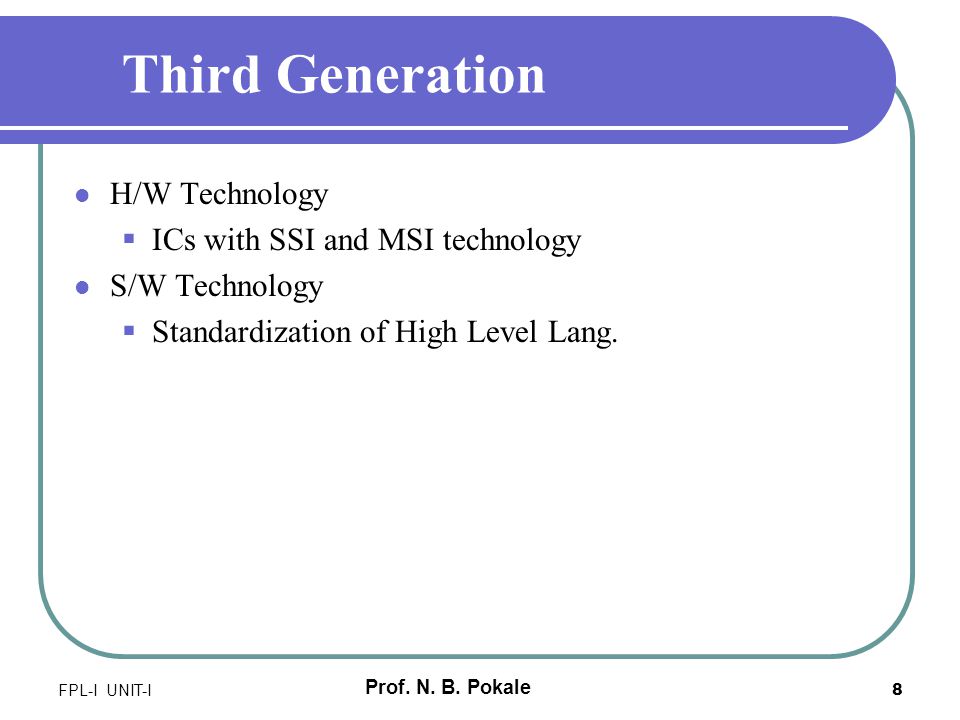 Third Generation

- H/W Technology
  - ICs with SSI and MSI technology
- S/W Technology
  - Standardization of High Level Lang.

FPL-I UNIT-I

Prof. N. B. Pokale

8